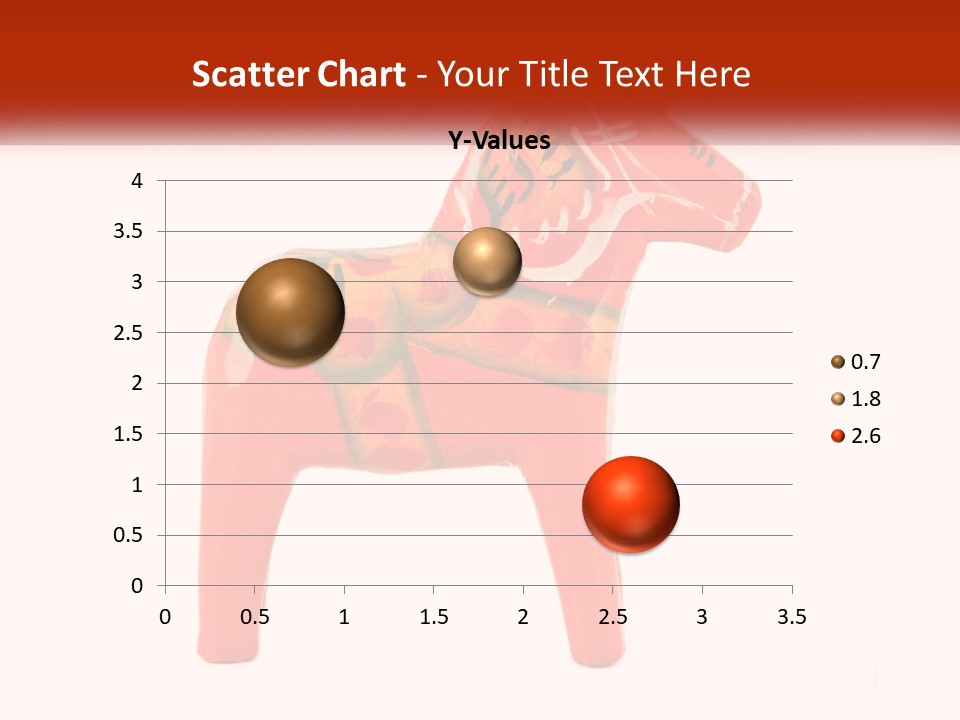 Scatter Chart - Your Title Text Here

Y-Values

4
3.5
3
2.5
2
1.5
1
0.5
0

0 0.5 1 1.5 2 2.5 3 3.5

0.7
1.8
2.6